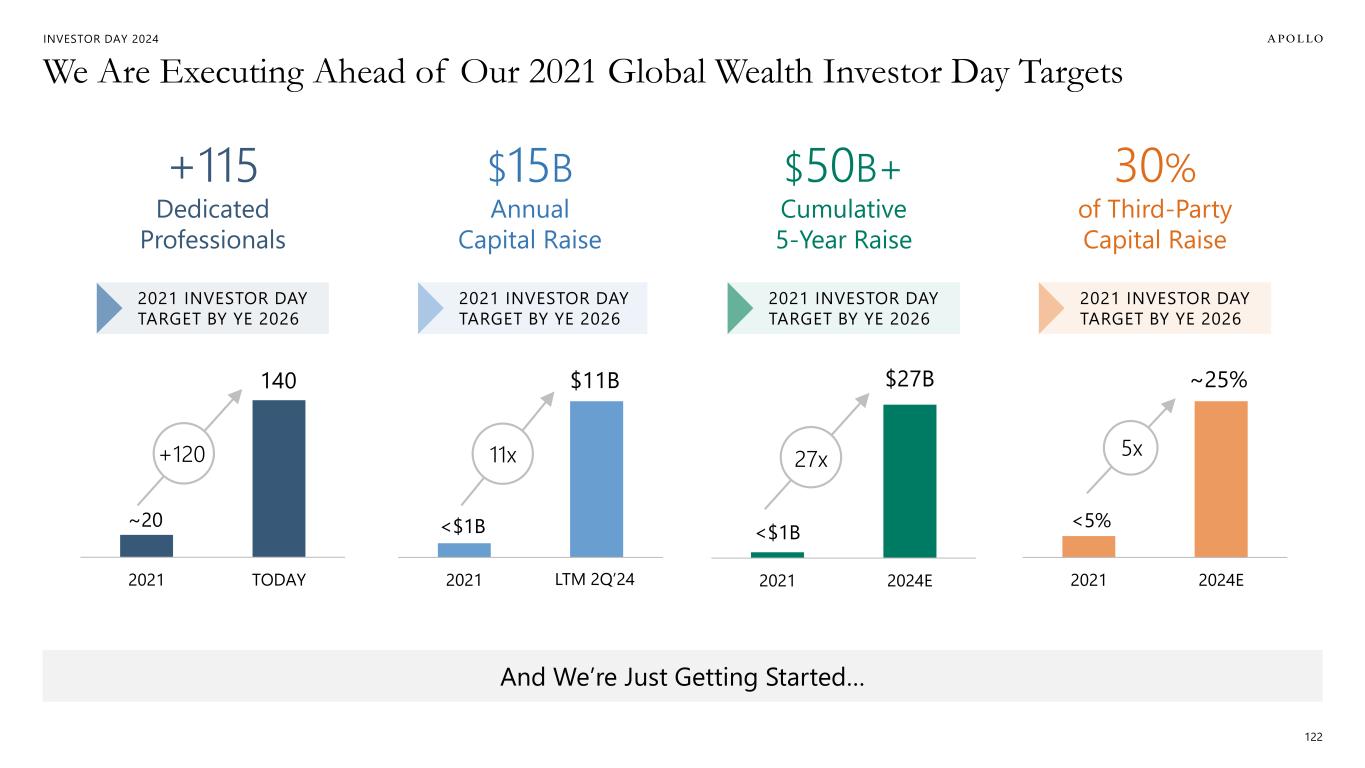 INVESTOR DAY 2024

APOLLO

We Are Executing Ahead of Our 2021 Global Wealth Investor Day Targets

+115
Dedicated Professionals

2021 INVESTOR DAY TARGET BY YE 2026

140
+120
~20
2021
TODAY

$15B
Annual Capital Raise

2021 INVESTOR DAY TARGET BY YE 2026

$11B
11x
<$1B
2021
LTM 2Q'24

$50B+
Cumulative 5-Year Raise

2021 INVESTOR DAY TARGET BY YE 2026

$27B
27x
<$1B
2021
2024E

30%
of Third-Party Capital Raise

2021 INVESTOR DAY TARGET BY YE 2026

~25%
5x
<5%
2021
2024E

And We're Just Getting Started…

122